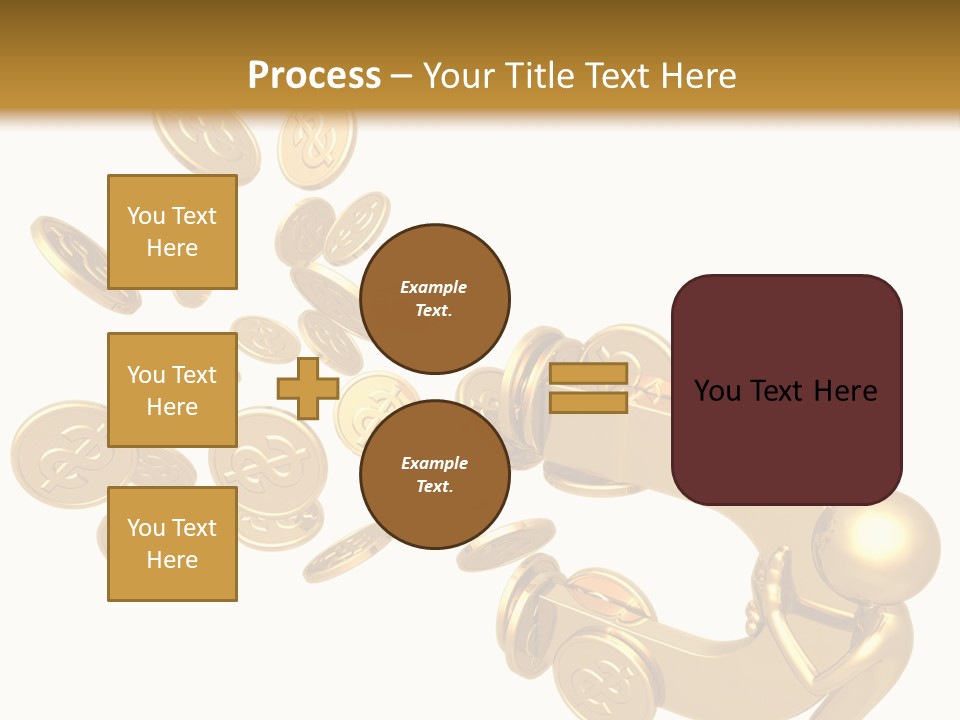 Process – Your Title Text Here

You Text Here

You Text Here

You Text Here

Example Text.

Example Text.

You Text Here